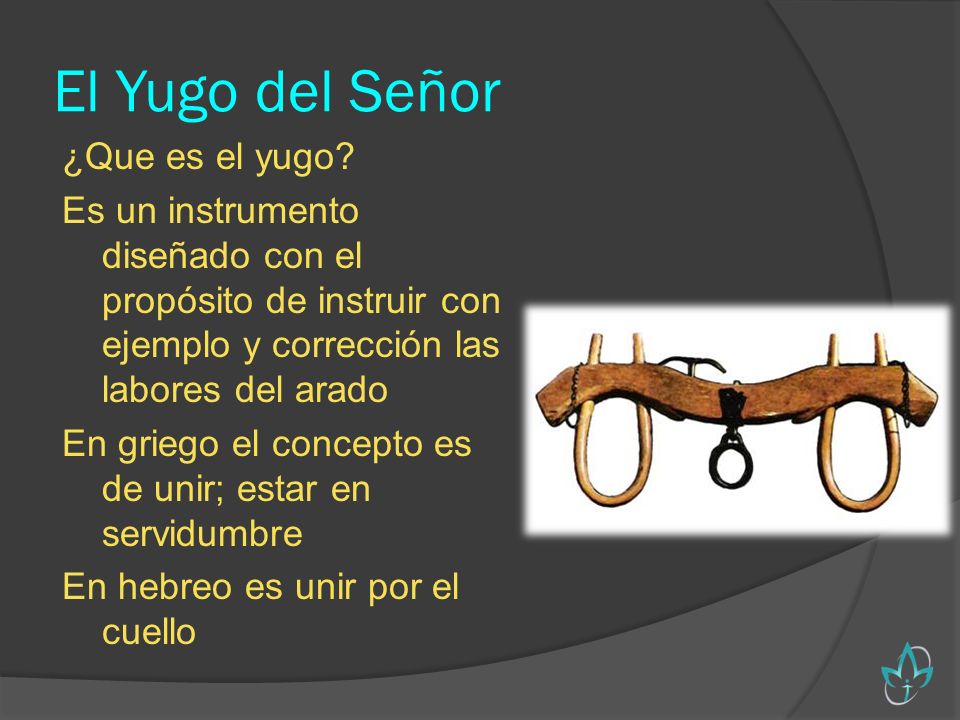 El Yugo del Señor

¿Que es el yugo?

Es un instrumento diseñado con el propósito de instruir con ejemplo y corrección las labores del arado

En griego el concepto es de unir; estar en servidumbre

En hebreo es unir por el cuello